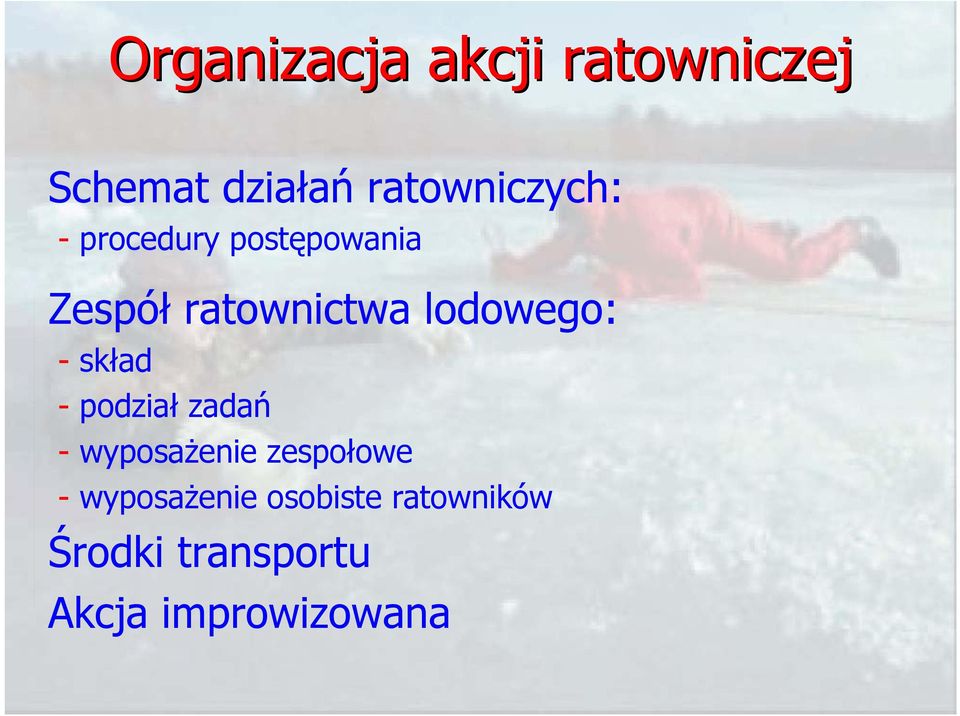 Organizacja akcji ratowniczej

Schemat działań ratowniczych:
- procedury postępowania

Zespół ratownictwa lodowego:
- skład
- podział zadań
- wyposażenie zespołowe
- wyposażenie osobiste ratowników

Środki transportu

Akcja improwizowana